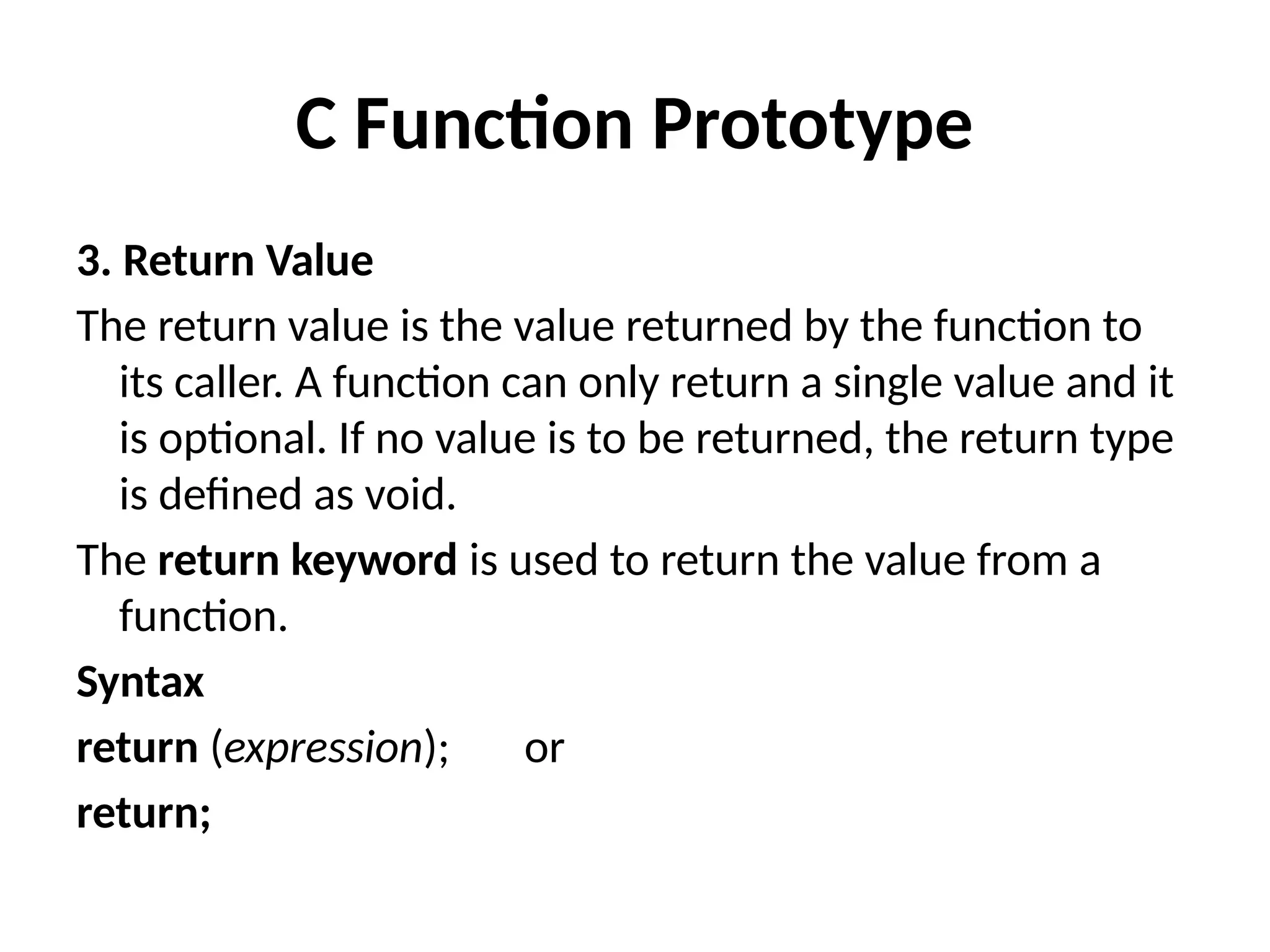 C Function Prototype

3. Return Value

The return value is the value returned by the function to its caller. A function can only return a single value and it is optional. If no value is to be returned, the return type is defined as void.

The return keyword is used to return the value from a function.

Syntax

return (expression);      or

return;